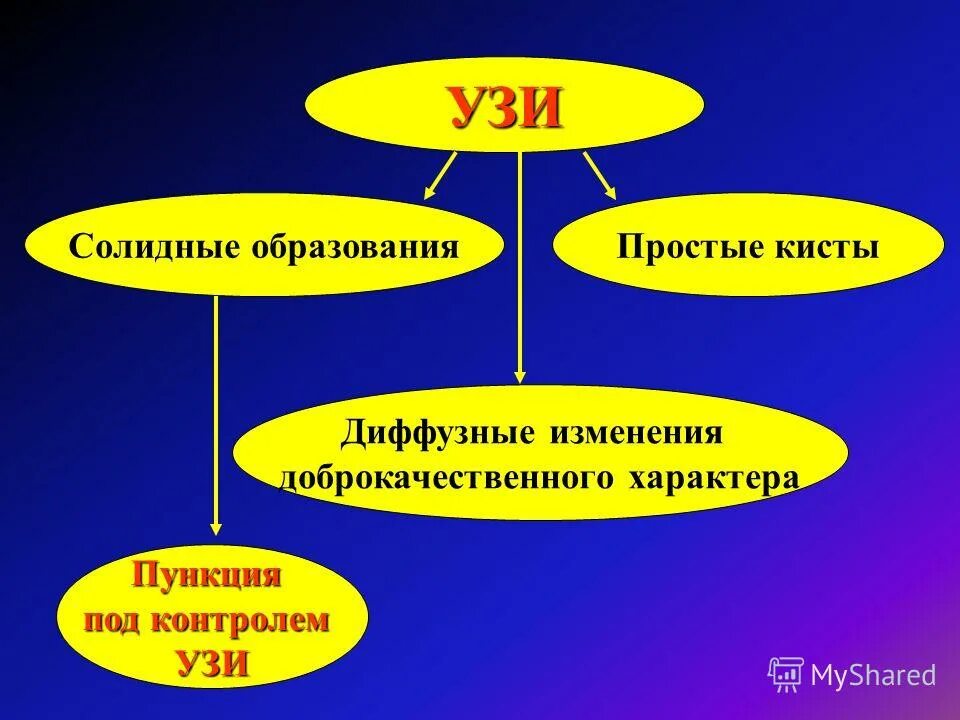 УЗИ

Солидные образования

Простые кисты

Диффузные изменения доброкачественного характера

Пункция под контролем УЗИ

MyShared